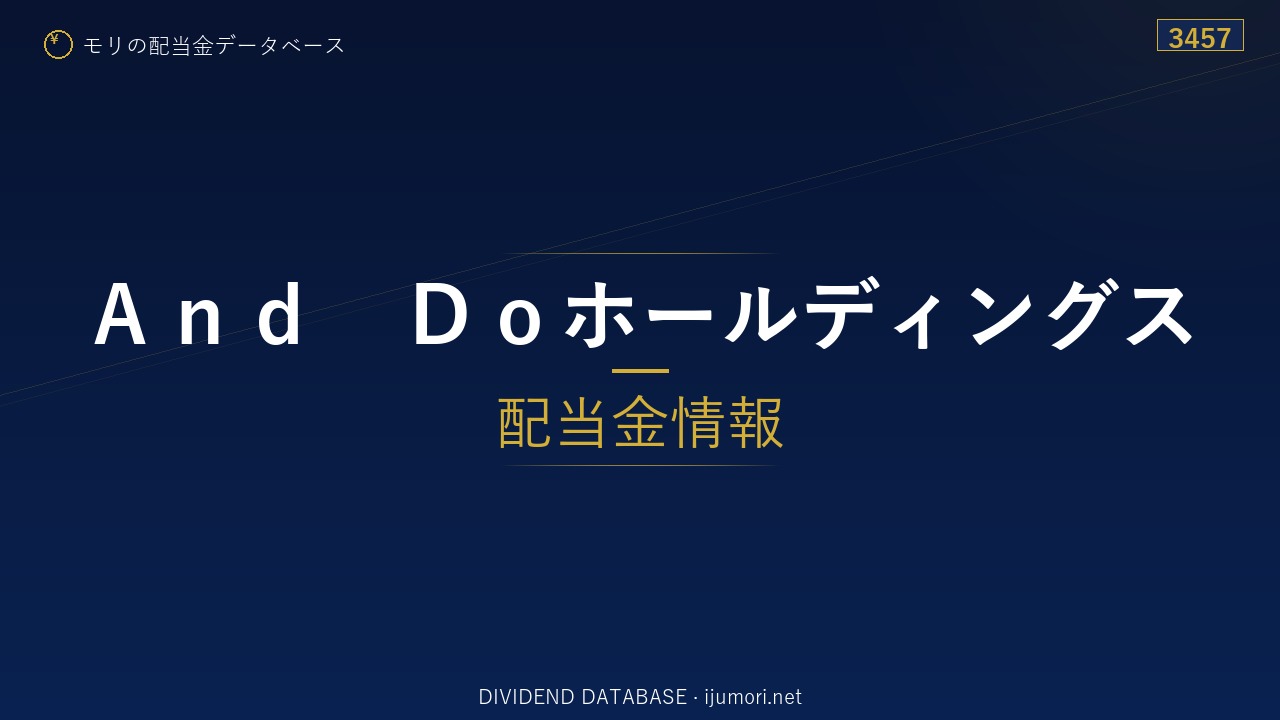 ¥ モリの配当金データベース

3457

Ａｎｄ　Ｄｏホールディングス

配当金情報

DIVIDEND DATABASE · ijumori.net